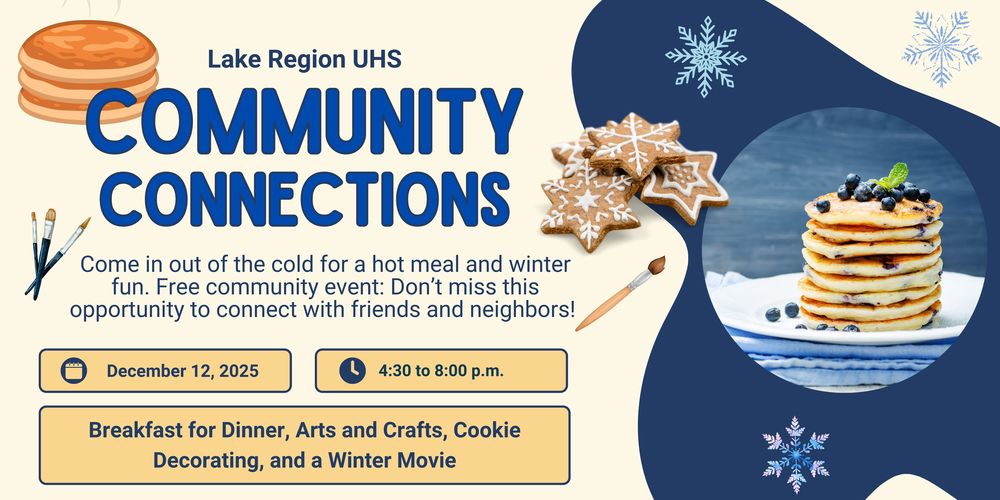 Lake Region UHS

COMMUNITY CONNECTIONS

Come in out of the cold for a hot meal and winter fun. Free community event: Don't miss this opportunity to connect with friends and neighbors!

December 12, 2025

4:30 to 8:00 p.m.

Breakfast for Dinner, Arts and Crafts, Cookie Decorating, and a Winter Movie